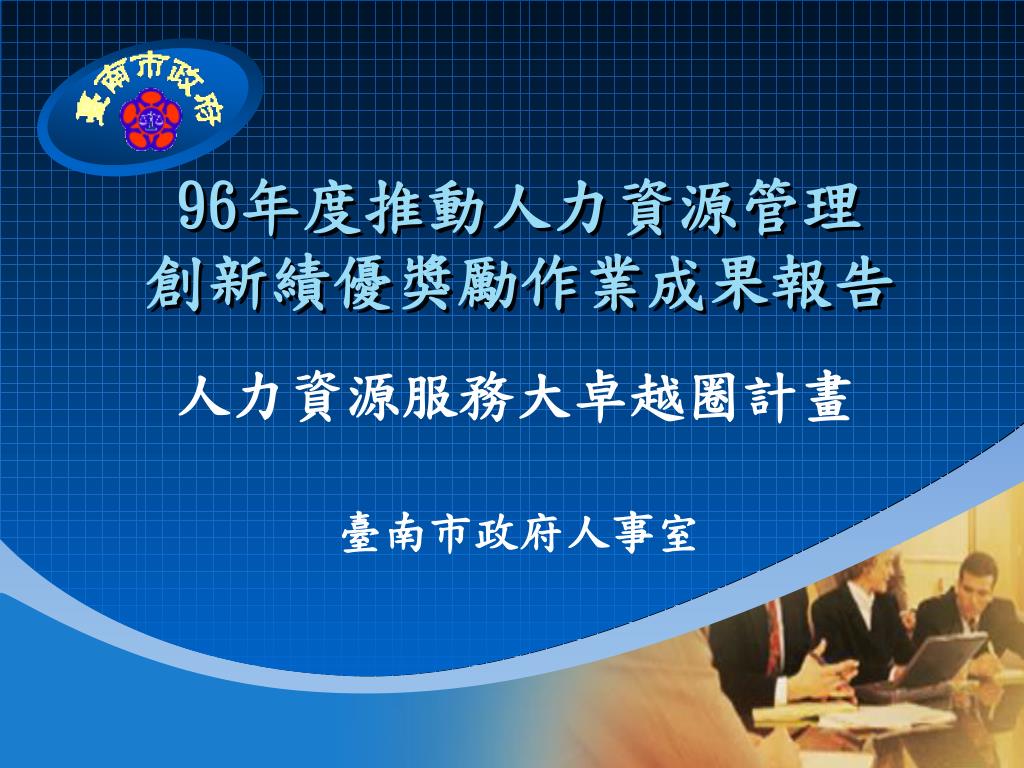 臺南市政府

96年度推動人力資源管理
創新績優獎勵作業成果報告

人力資源服務大卓越圈計畫

臺南市政府人事室